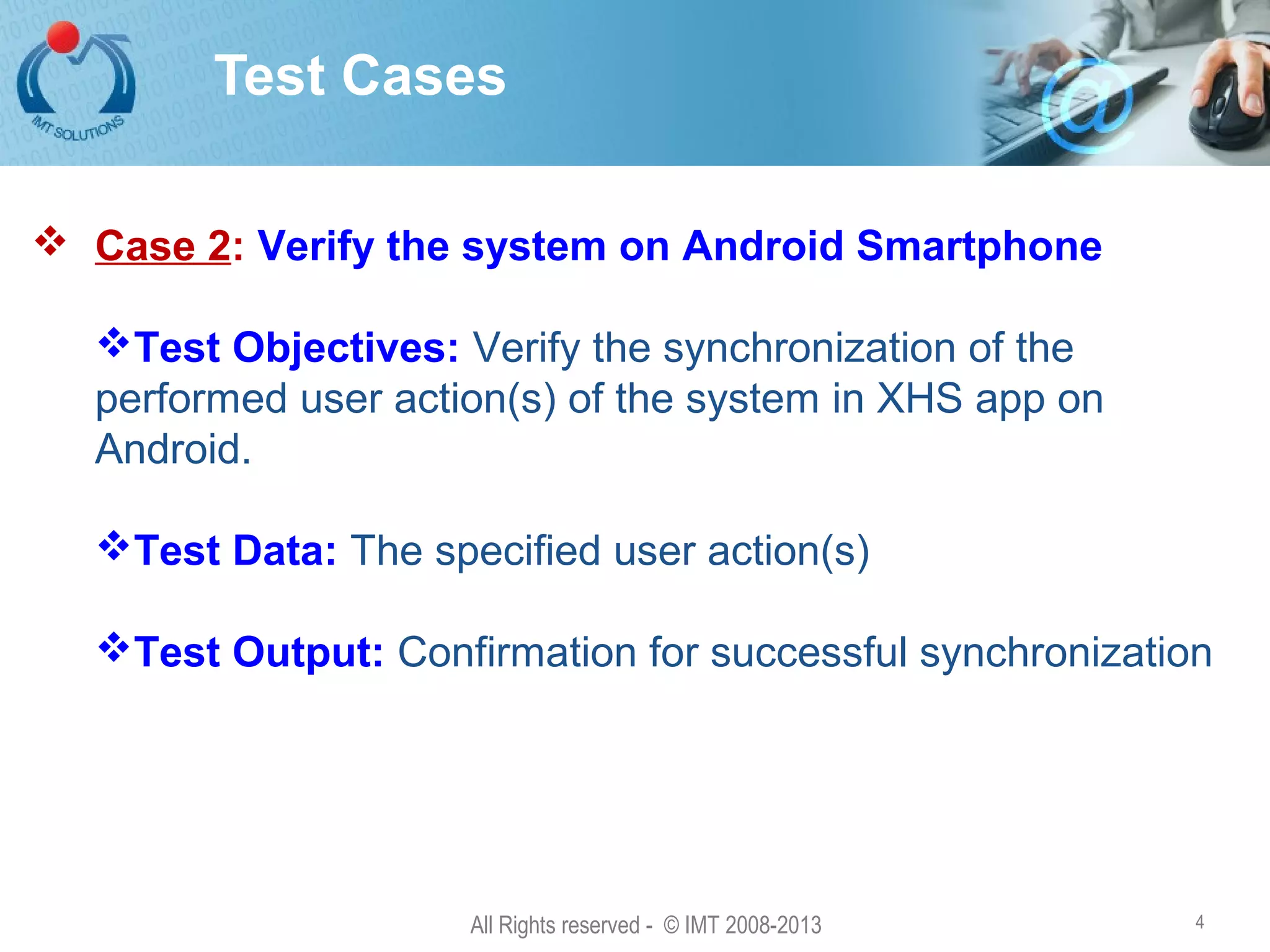 IMT SOLUTIONS

Test Cases

❖ Case 2: Verify the system on Android Smartphone

❖Test Objectives: Verify the synchronization of the performed user action(s) of the system in XHS app on Android.

❖Test Data: The specified user action(s)

❖Test Output: Confirmation for successful synchronization

All Rights reserved - © IMT 2008-2013

4